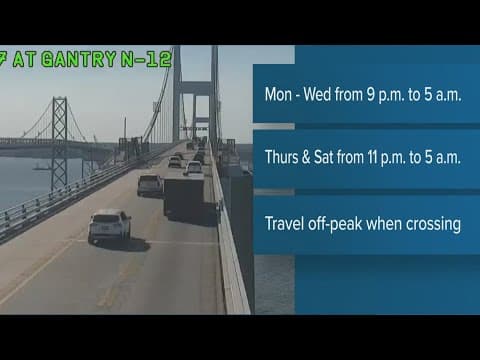 7 AT GANTRY N-12

Mon - Wed from 9 p.m. to 5 a.m.

Thurs & Sat from 11 p.m. to 5 a.m.

Travel off-peak when crossing